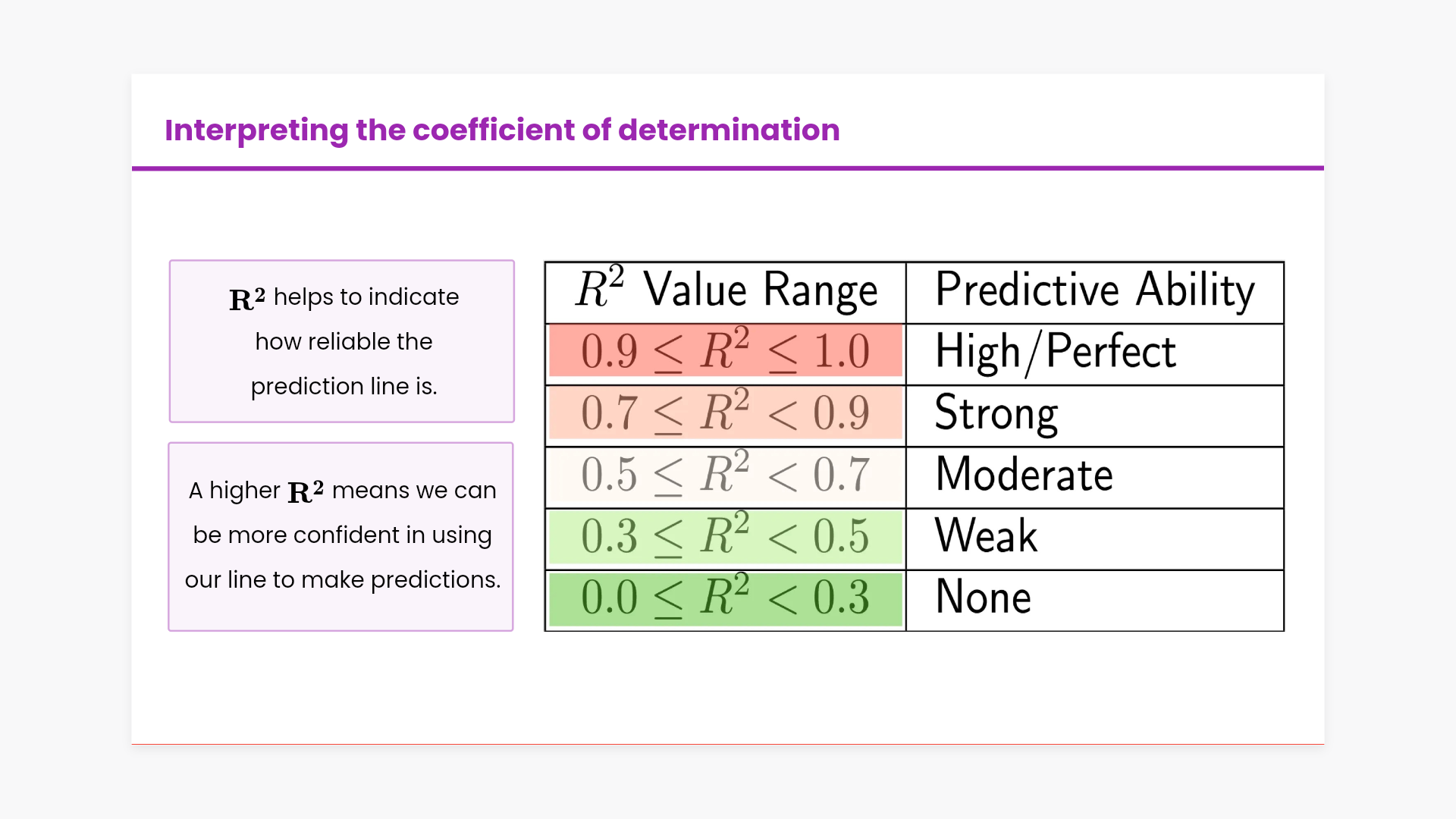 Interpreting the coefficient of determination

$\mathbf{R^2}$ helps to indicate how reliable the prediction line is.

A higher $\mathbf{R^2}$ means we can be more confident in using our line to make predictions.

| $R^2$ Value Range | Predictive Ability |
|---|---|
| $0.9 \leq R^2 \leq 1.0$ | High/Perfect |
| $0.7 \leq R^2 < 0.9$ | Strong |
| $0.5 \leq R^2 < 0.7$ | Moderate |
| $0.3 \leq R^2 < 0.5$ | Weak |
| $0.0 \leq R^2 < 0.3$ | None |